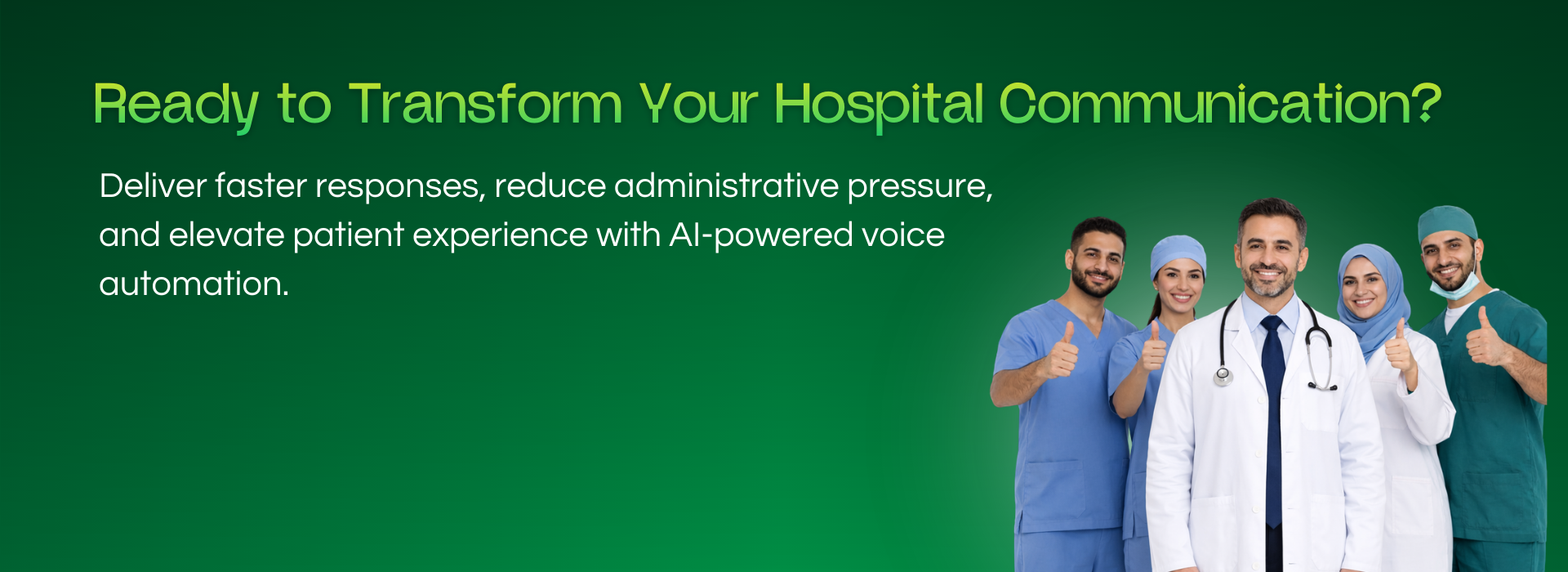 Ready to Transform Your Hospital Communication?

Deliver faster responses, reduce administrative pressure, and elevate patient experience with AI-powered voice automation.